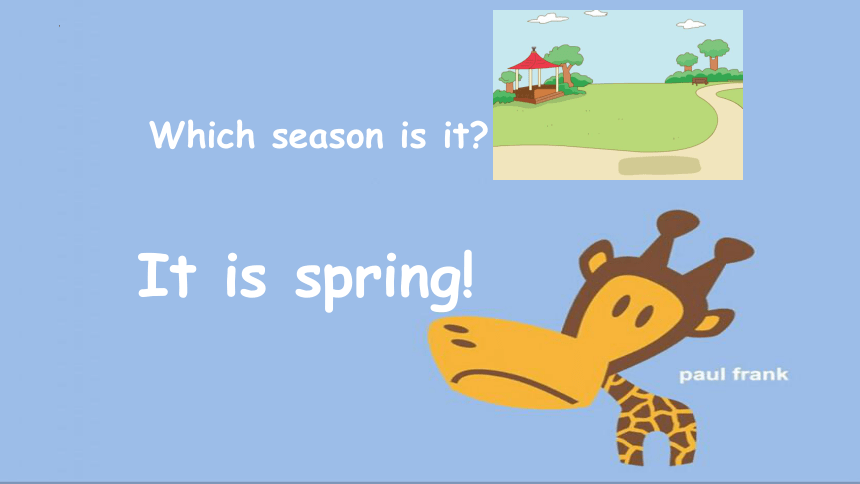 Which season is it?

It is spring!

paul frank